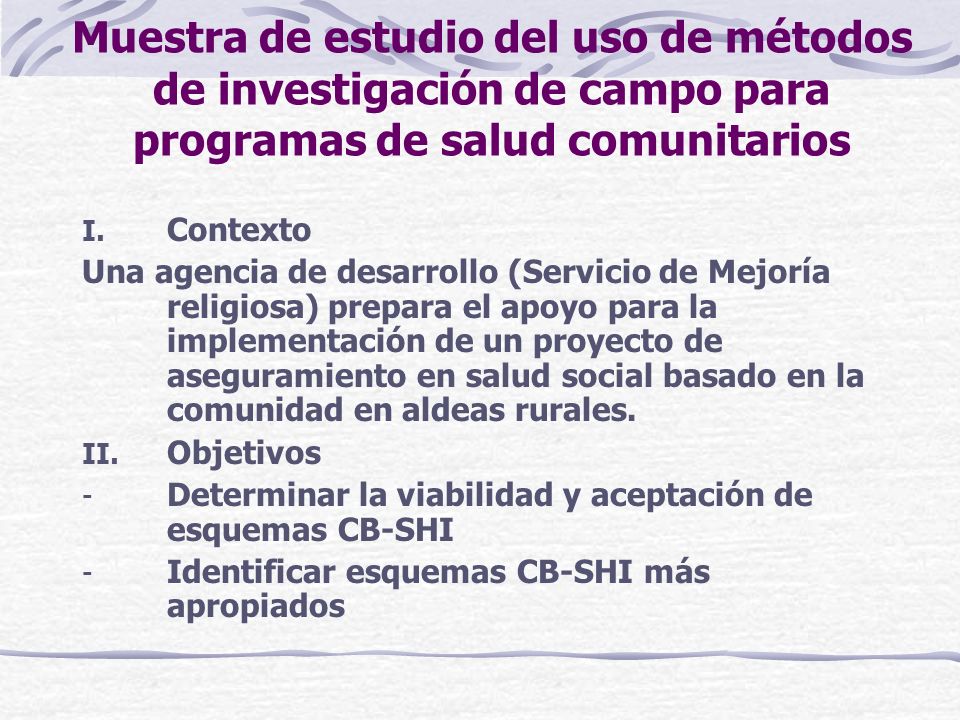 Muestra de estudio del uso de métodos de investigación de campo para programas de salud comunitarios

I. Contexto

Una agencia de desarrollo (Servicio de Mejoría religiosa) prepara el apoyo para la implementación de un proyecto de aseguramiento en salud social basado en la comunidad en aldeas rurales.

II. Objetivos

- Determinar la viabilidad y aceptación de esquemas CB-SHI

- Identificar esquemas CB-SHI más apropiados